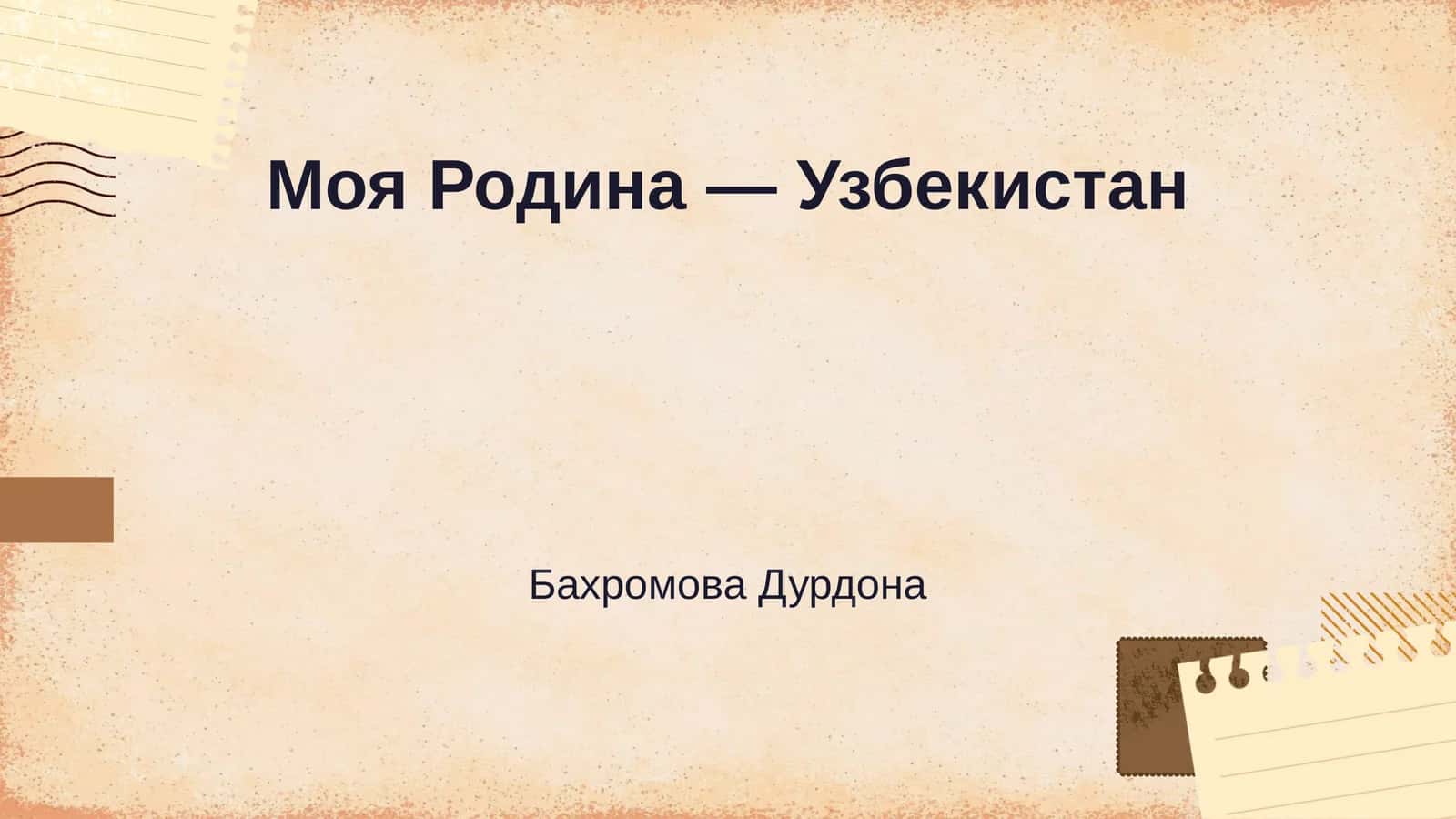 Моя Родина — Узбекистан

Бахромова Дурдона